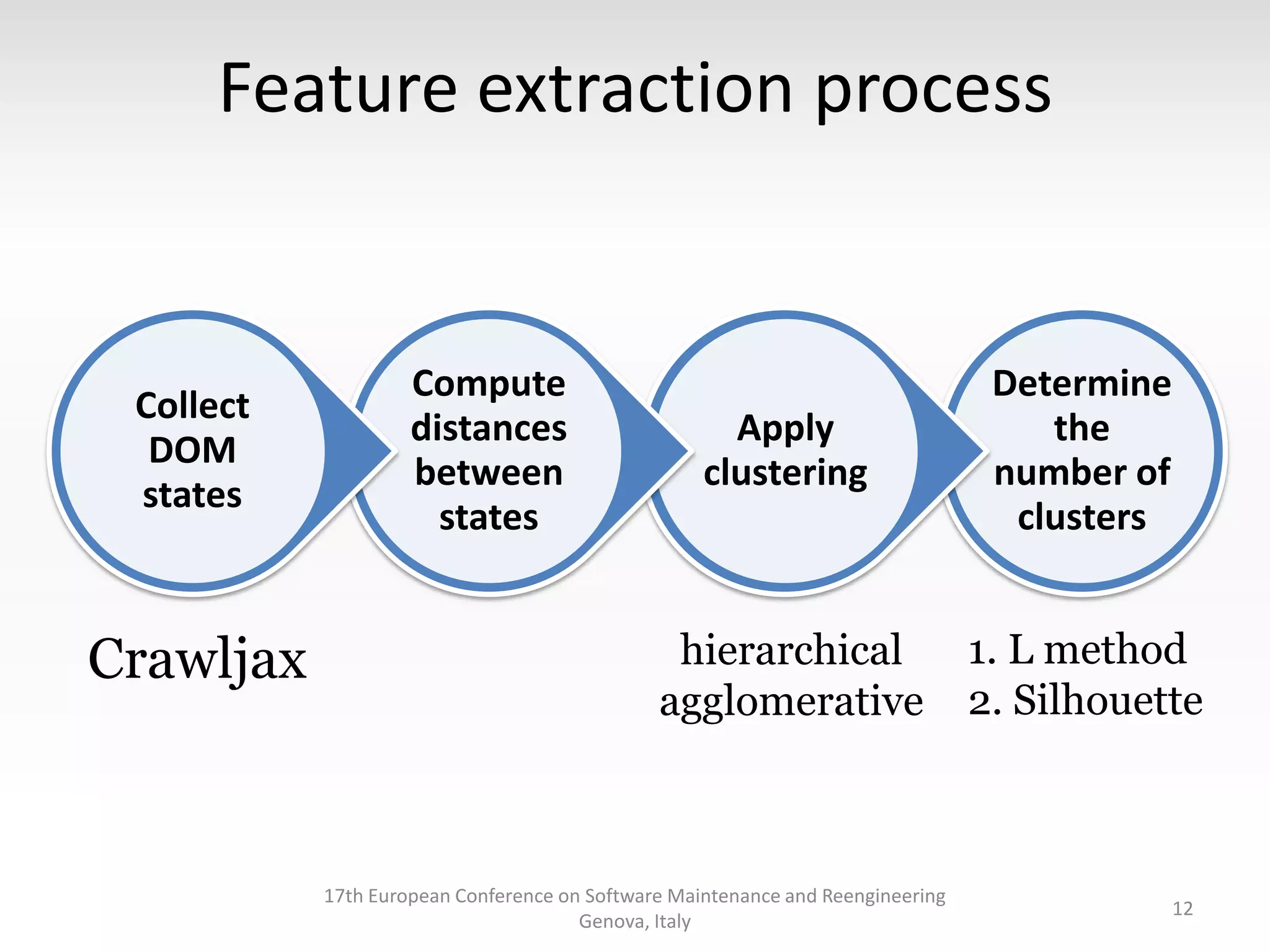 Feature extraction process

Collect DOM states

Compute distances between states

Apply clustering

Determine the number of clusters

Crawljax

hierarchical agglomerative

1. L method
2. Silhouette

17th European Conference on Software Maintenance and Reengineering
Genova, Italy

12